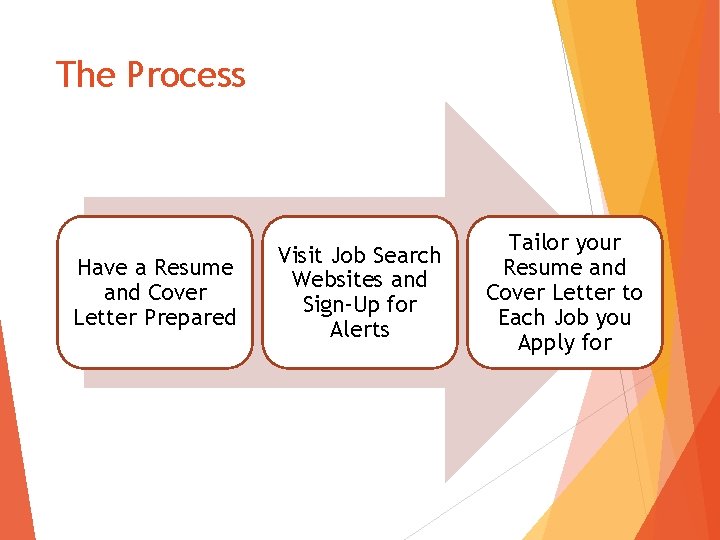 The Process

Have a Resume and Cover Letter Prepared

Visit Job Search Websites and Sign-Up for Alerts

Tailor your Resume and Cover Letter to Each Job you Apply for